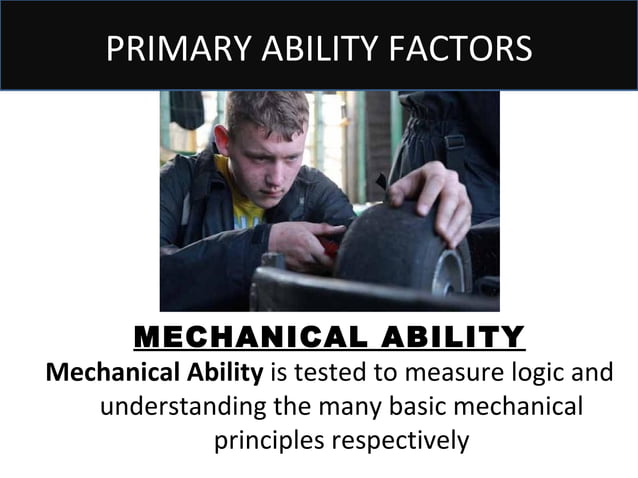 PRIMARY ABILITY FACTORS

MECHANICAL ABILITY

Mechanical Ability is tested to measure logic and understanding the many basic mechanical principles respectively